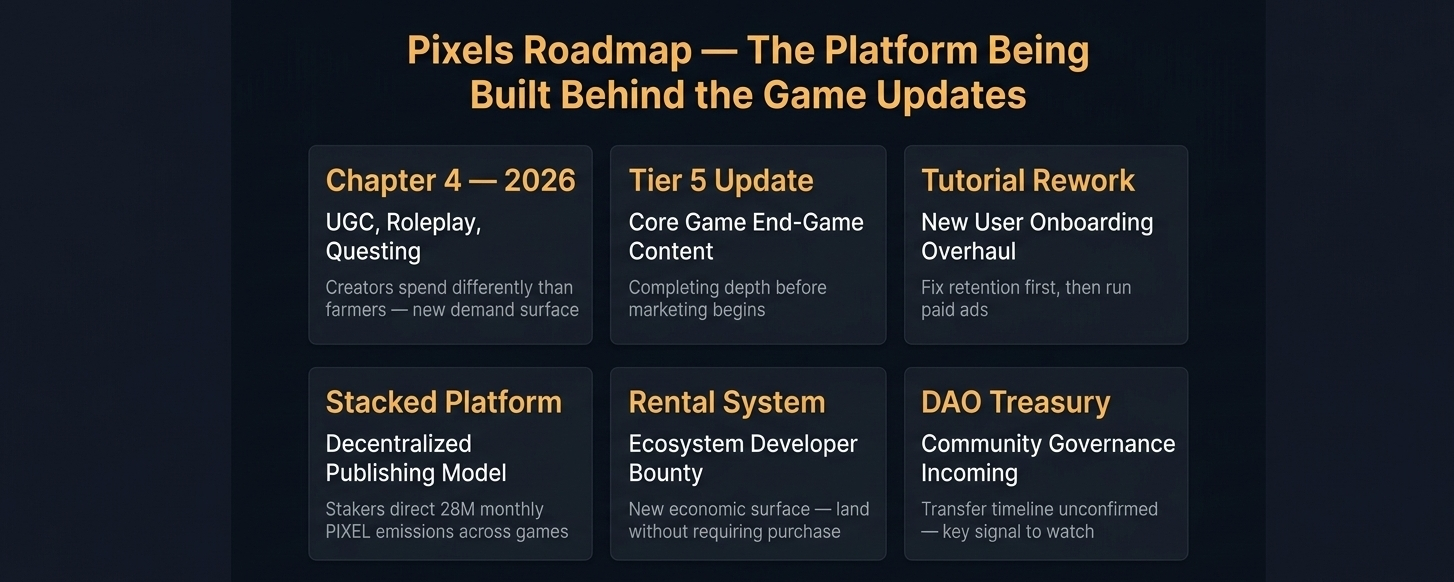 Pixels Roadmap — The Platform Being Built Behind the Game Updates

Chapter 4 — 2026
UGC, Roleplay, Questing
Creators spend differently than farmers — new demand surface

Tier 5 Update
Core Game End-Game Content
Completing depth before marketing begins

Tutorial Rework
New User Onboarding Overhaul
Fix retention first, then run paid ads

Stacked Platform
Decentralized Publishing Model
Stakers direct 28M monthly PIXEL emissions across games

Rental System
Ecosystem Developer Bounty
New economic surface — land without requiring purchase

DAO Treasury
Community Governance Incoming
Transfer timeline unconfirmed — key signal to watch